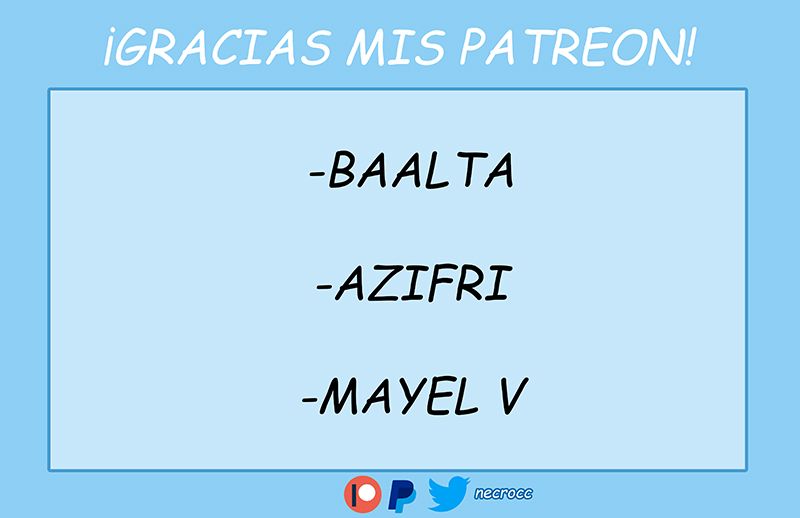 ¡GRACIAS MIS PATREON!

-BAALTA

-AZIFRI

-MAYEL V

necrocc